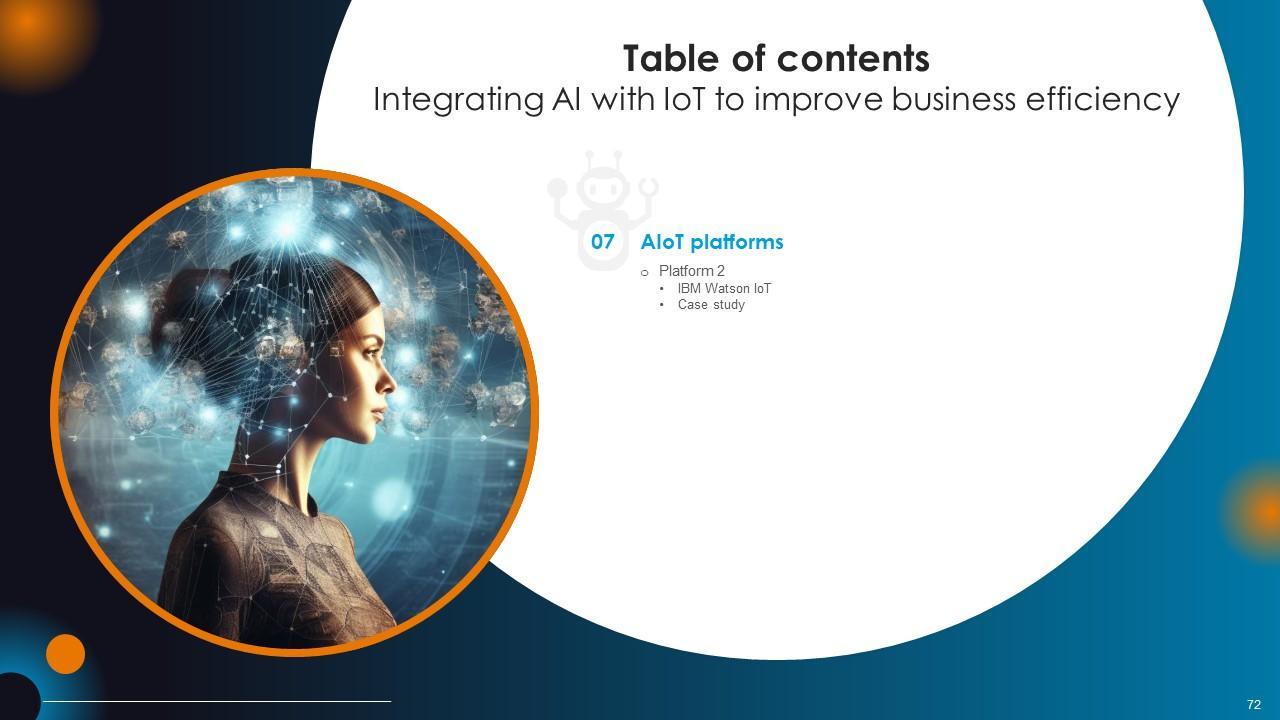 Table of contents
Integrating AI with IoT to improve business efficiency

07 AIoT platforms

o Platform 2
• IBM Watson IoT
• Case study

72